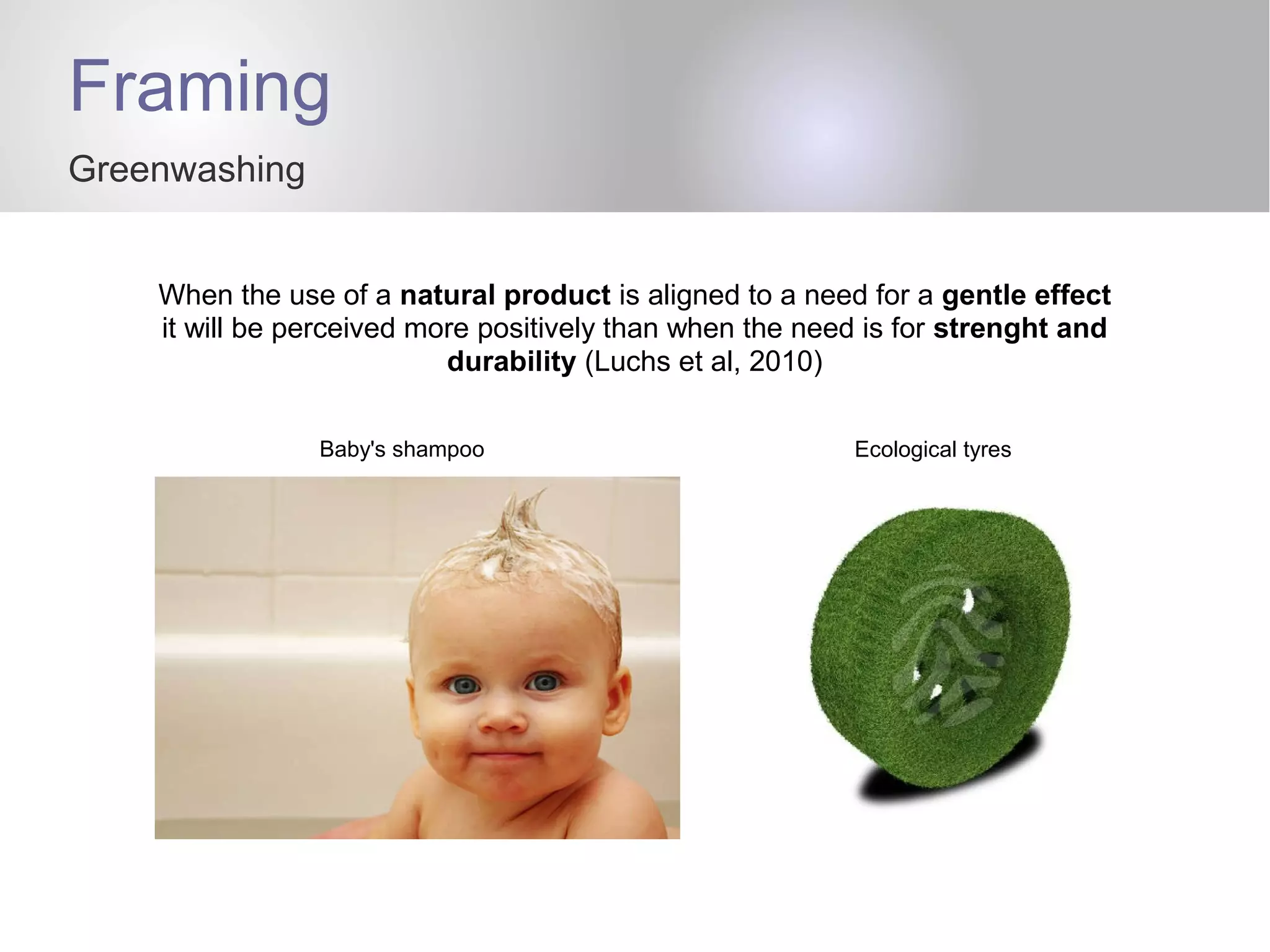 Framing

Greenwashing

When the use of a natural product is aligned to a need for a gentle effect it will be perceived more positively than when the need is for strenght and durability (Luchs et al, 2010)

Baby's shampoo

Ecological tyres